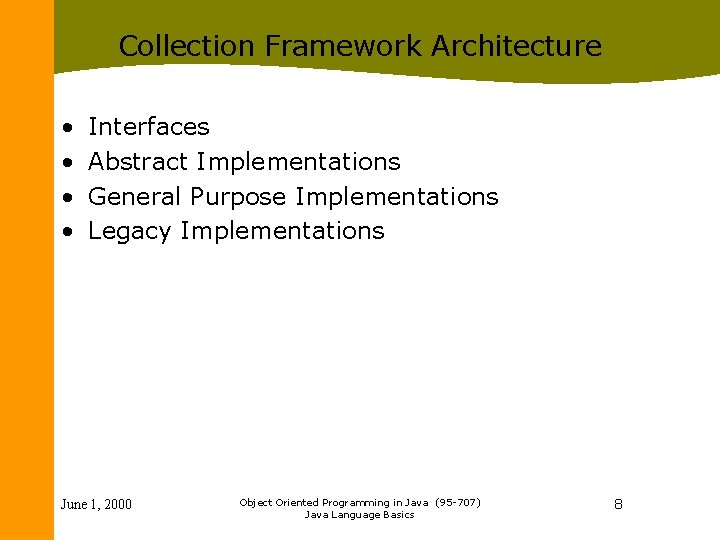 Collection Framework Architecture

• Interfaces
• Abstract Implementations
• General Purpose Implementations
• Legacy Implementations

June 1, 2000

Object Oriented Programming in Java (95-707)
Java Language Basics

8